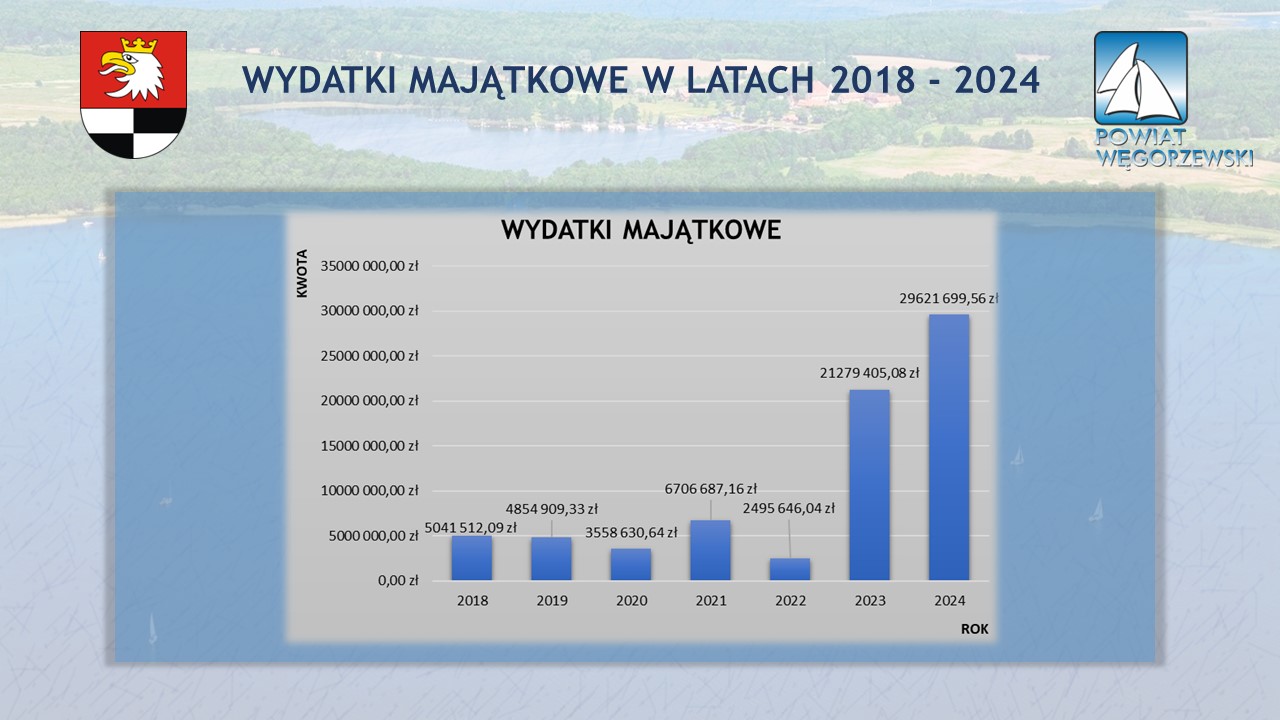 WYDATKI MAJĄTKOWE W LATACH 2018 - 2024

POWIAT WĘGORZEWSKI

WYDATKI MAJĄTKOWE

KWOTA

35000 000,00 zł
30000 000,00 zł
25000 000,00 zł
20000 000,00 zł
15000 000,00 zł
10000 000,00 zł
5000 000,00 zł
0,00 zł

5041 512,09 zł
4854 909,33 zł
3558 630,64 zł
6706 687,16 zł
2495 646,04 zł
21279 405,08 zł
29621 699,56 zł

2018
2019
2020
2021
2022
2023
2024

ROK